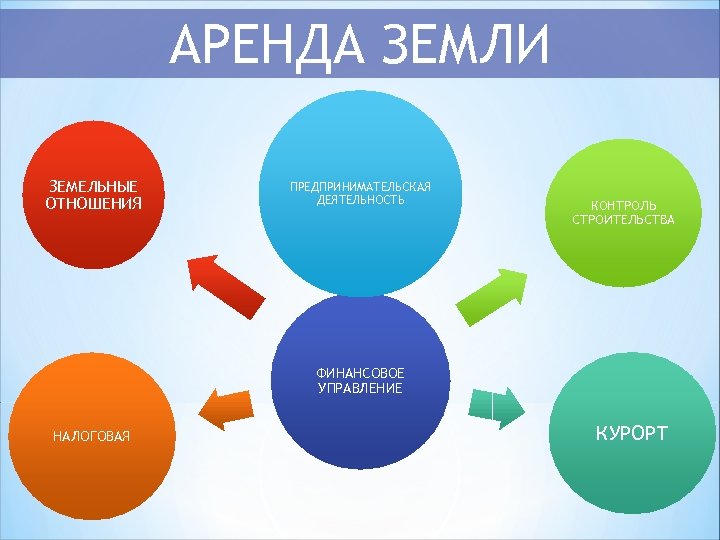 АРЕНДА ЗЕМЛИ

ЗЕМЕЛЬНЫЕ ОТНОШЕНИЯ

ПРЕДПРИНИМАТЕЛЬСКАЯ ДЕЯТЕЛЬНОСТЬ

КОНТРОЛЬ СТРОИТЕЛЬСТВА

ФИНАНСОВОЕ УПРАВЛЕНИЕ

НАЛОГОВАЯ

КУРОРТ